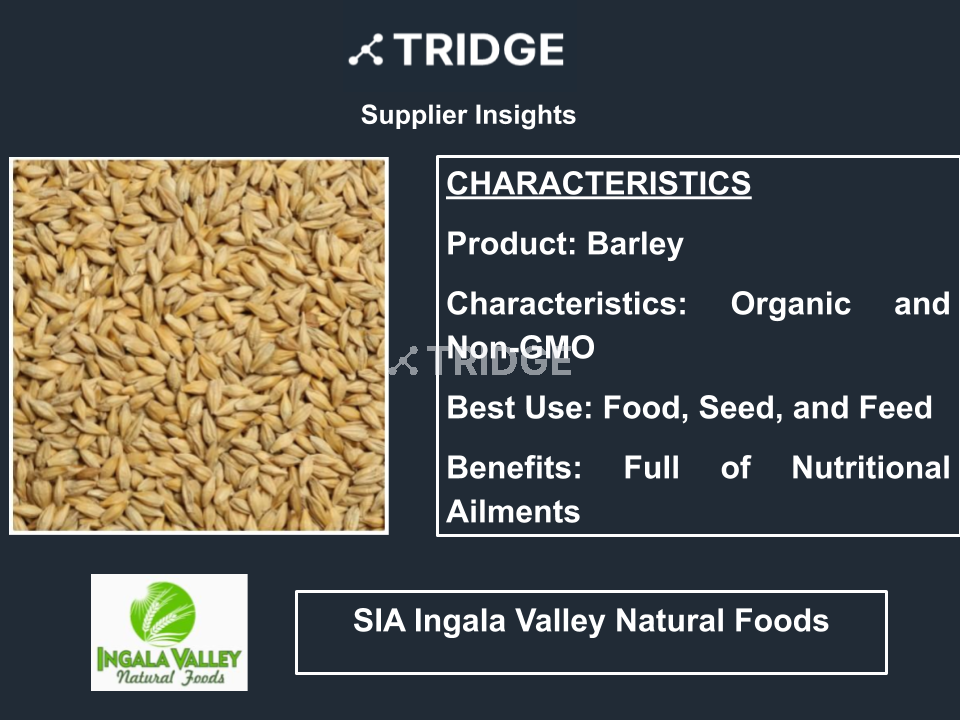 TRIDGE

Supplier Insights

CHARACTERISTICS

Product: Barley

Characteristics: Organic and Non-GMO

TRIDGE

Best Use: Food, Seed, and Feed

Benefits: Full of Nutritional Ailments

INGALA VALLEY
Natural Foods

SIA Ingala Valley Natural Foods